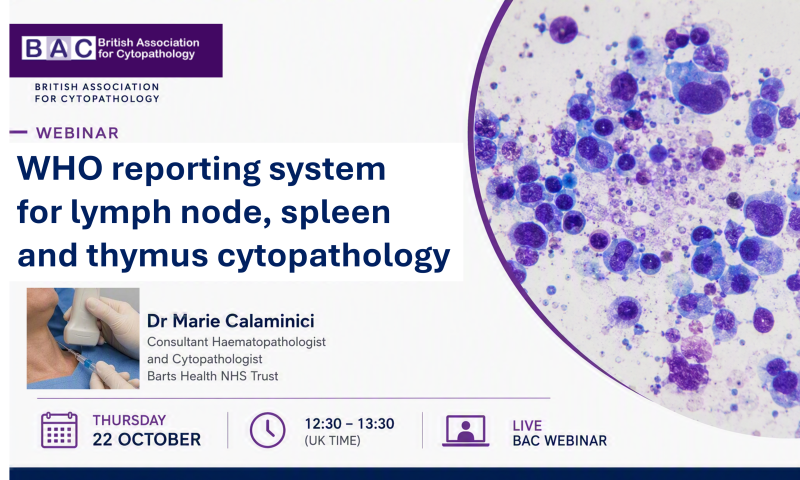 BAC British Association for Cytopathology

BRITISH ASSOCIATION FOR CYTOPATHOLOGY

WEBINAR

WHO reporting system for lymph node, spleen and thymus cytopathology

Dr Marie Calaminici
Consultant Haematopathologist and Cytopathologist
Barts Health NHS Trust

THURSDAY
22 OCTOBER

12:30 – 13:30
(UK TIME)

LIVE
BAC WEBINAR